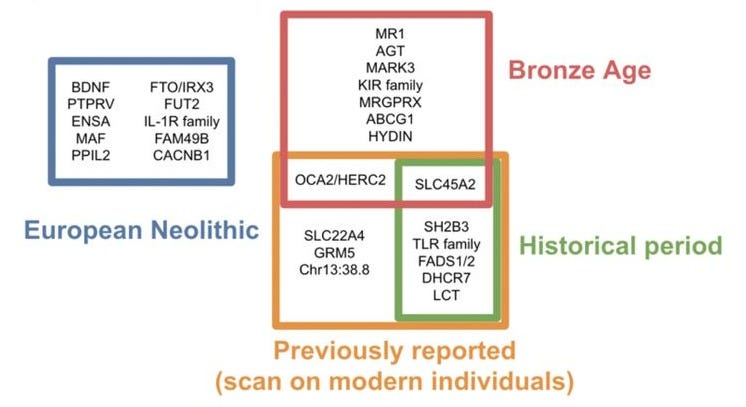 BDNF
PTPRV
ENSA
MAF
PPIL2

FTO/IRX3
FUT2
IL-1R family
FAM49B
CACNB1

European Neolithic

MR1
AGT
MARK3
KIR family
MRGPRX
ABCG1
HYDIN

Bronze Age

OCA2/HERC2

SLC45A2

SLC22A4
GRM5
Chr13:38.8

SH2B3
TLR family
FADS1/2
DHCR7
LCT

Historical period

Previously reported
(scan on modern individuals)